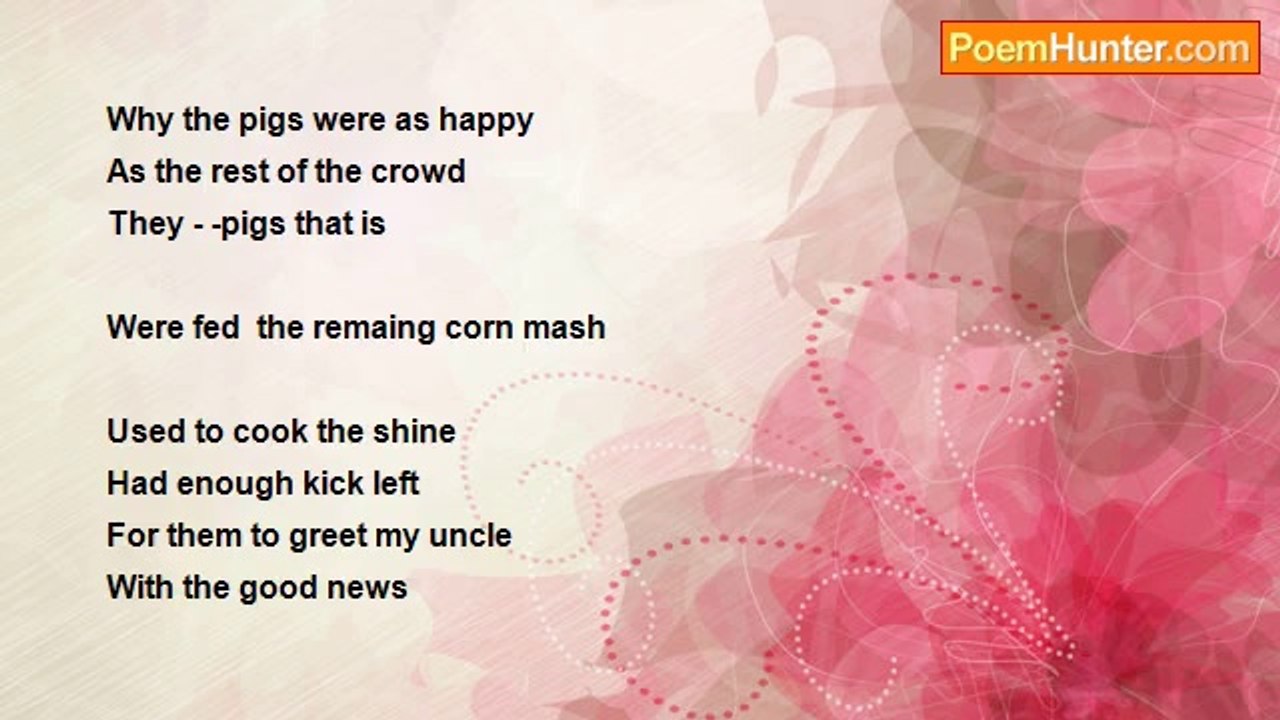 PoemHunter.com

Why the pigs were as happy
As the rest of the crowd
They - -pigs that is

Were fed  the remaing corn mash

Used to cook the shine
Had enough kick left
For them to greet my uncle
With the good news